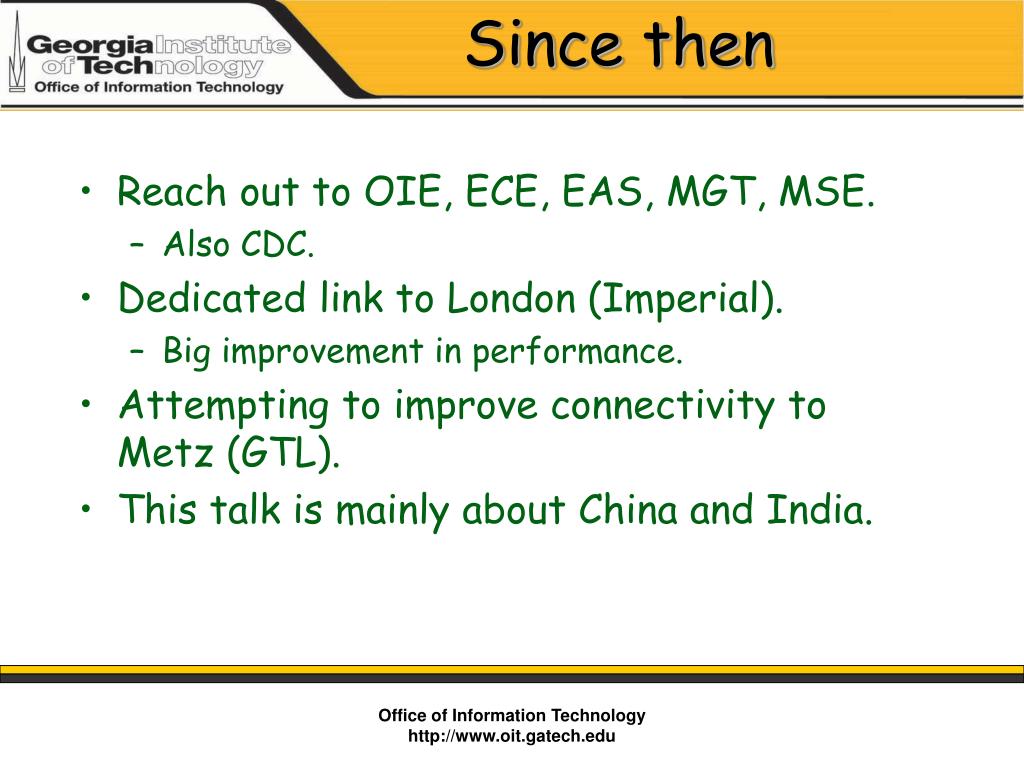 Georgia Institute of Technology
Office of Information Technology

Since then

• Reach out to OIE, ECE, EAS, MGT, MSE.
– Also CDC.
• Dedicated link to London (Imperial).
– Big improvement in performance.
• Attempting to improve connectivity to Metz (GTL).
• This talk is mainly about China and India.

Office of Information Technology
http://www.oit.gatech.edu